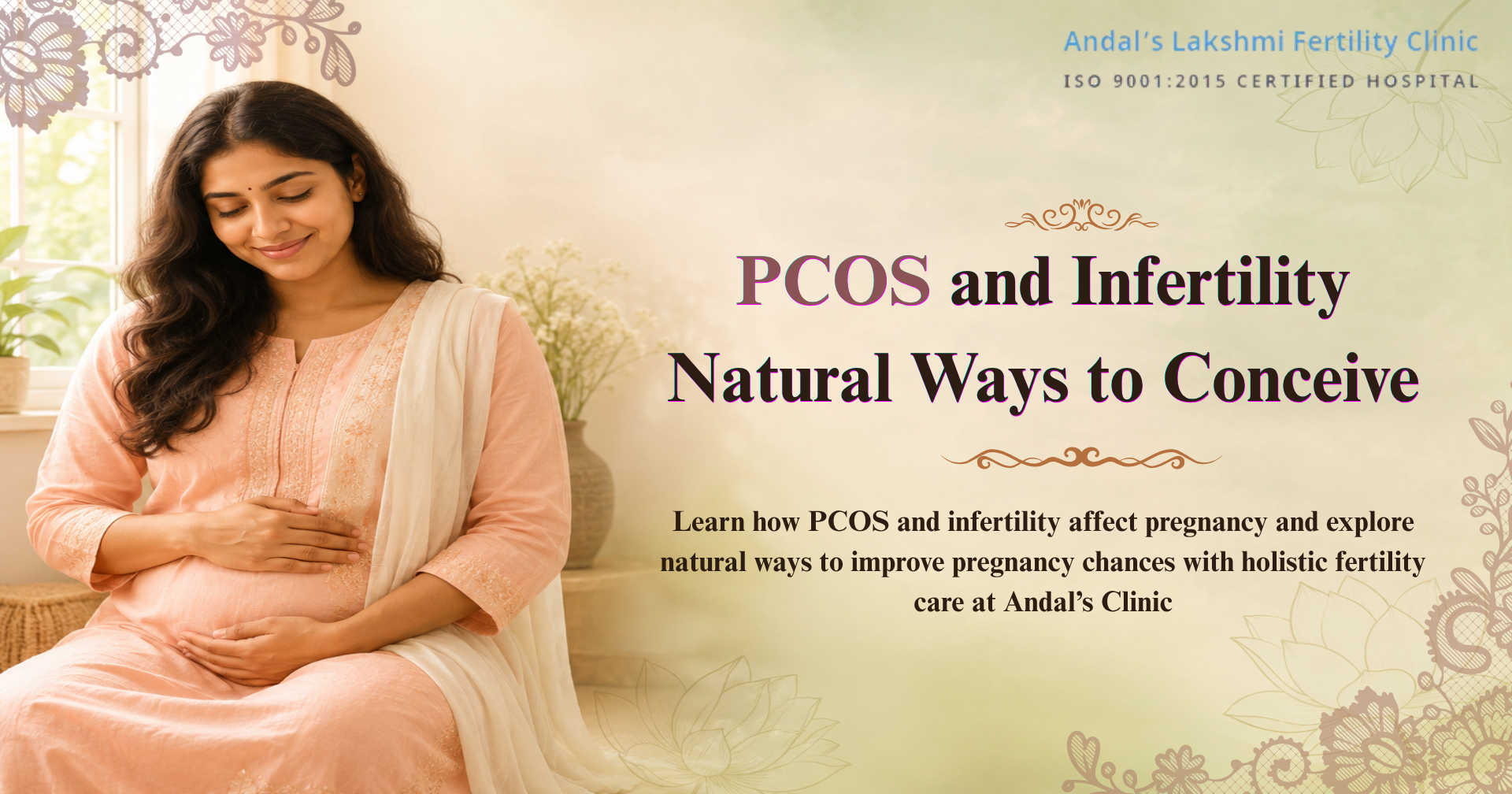 Andal's Lakshmi Fertility Clinic
ISO 9001:2015 CERTIFIED HOSPITAL

PCOS and Infertility
Natural Ways to Conceive

Learn how PCOS and infertility affect pregnancy and explore natural ways to improve pregnancy chances with holistic fertility care at Andal's Clinic